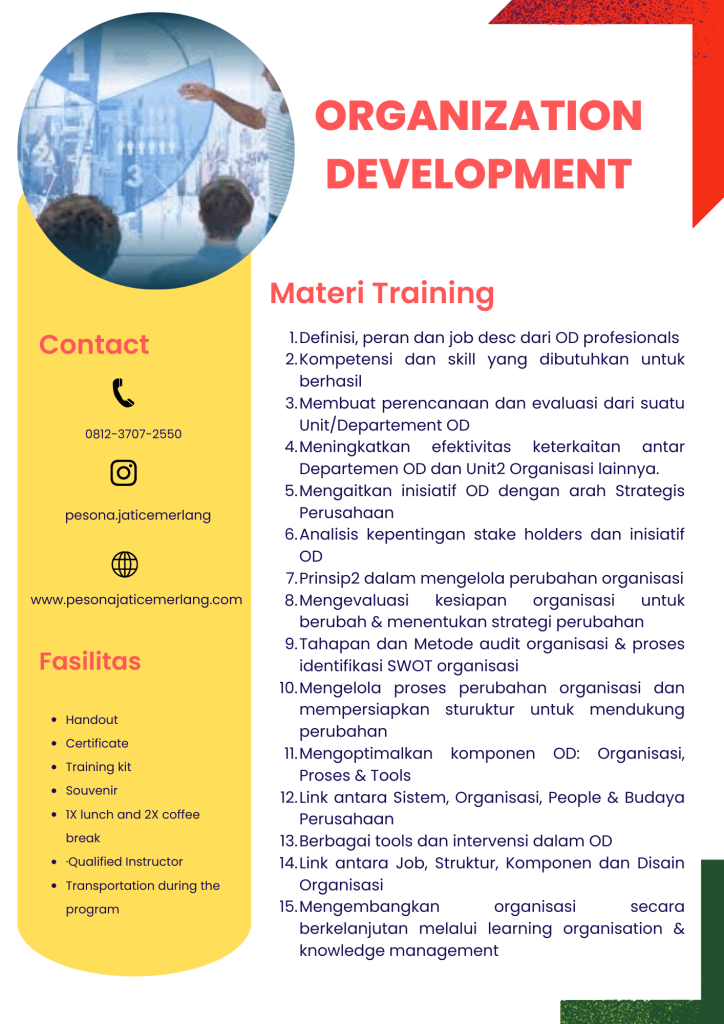 ORGANIZATION DEVELOPMENT

Contact

0812-3707-2550

pesona.jaticemerlang

www.pesonajaticemerlang.com

Fasilitas

- Handout
- Certificate
- Training kit
- Souvenir
- 1X lunch and 2X coffee break
- ·Qualified Instructor
- Transportation during the program

Materi Training

1. Definisi, peran dan job desc dari OD profesionals
2. Kompetensi dan skill yang dibutuhkan untuk berhasil
3. Membuat perencanaan dan evaluasi dari suatu Unit/Departement OD
4. Meningkatkan efektivitas keterkaitan antar Departemen OD dan Unit2 Organisasi lainnya.
5. Mengaitkan inisiatif OD dengan arah Strategis Perusahaan
6. Analisis kepentingan stake holders dan inisiatif OD
7. Prinsip2 dalam mengelola perubahan organisasi
8. Mengevaluasi kesiapan organisasi untuk berubah & menentukan strategi perubahan
9. Tahapan dan Metode audit organisasi & proses identifikasi SWOT organisasi
10. Mengelola proses perubahan organisasi dan mempersiapkan sturuktur untuk mendukung perubahan
11. Mengoptimalkan komponen OD: Organisasi, Proses & Tools
12. Link antara Sistem, Organisasi, People & Budaya Perusahaan
13. Berbagai tools dan intervensi dalam OD
14. Link antara Job, Struktur, Komponen dan Disain Organisasi
15. Mengembangkan organisasi secara berkelanjutan melalui learning organisation & knowledge management